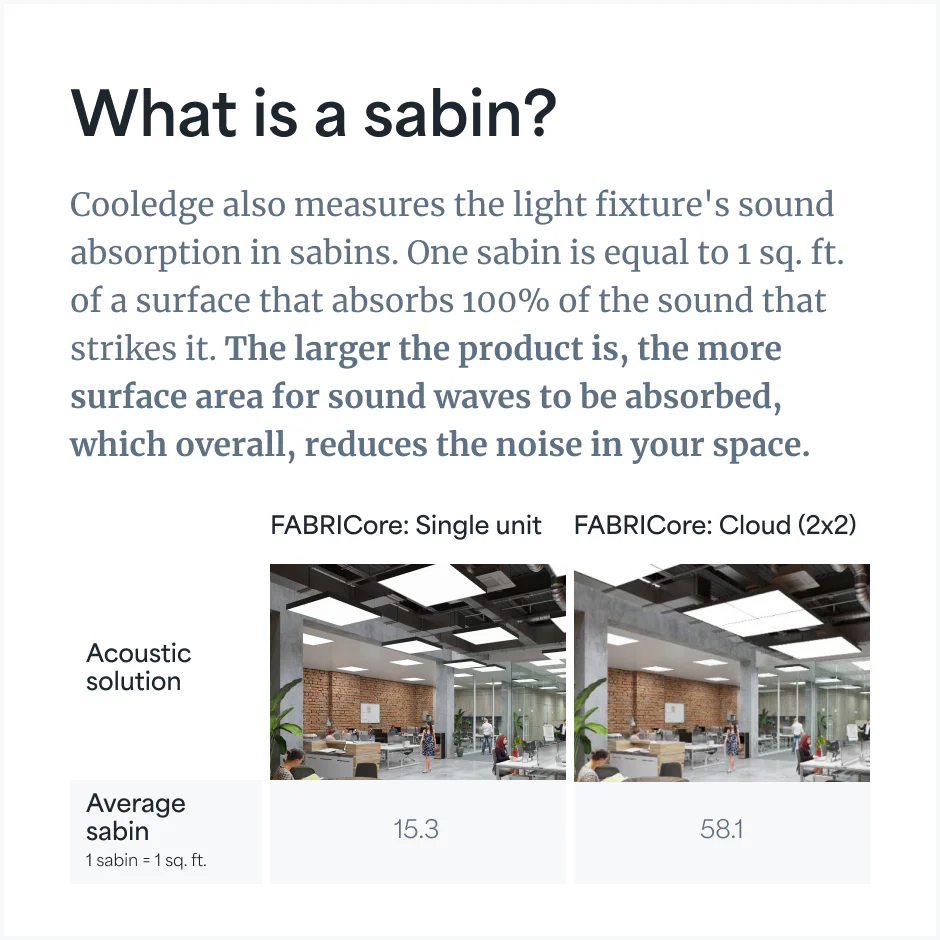 What is a sabin?

Cooledge also measures the light fixture's sound absorption in sabins. One sabin is equal to 1 sq. ft. of a surface that absorbs 100% of the sound that strikes it. The larger the product is, the more surface area for sound waves to be absorbed, which overall, reduces the noise in your space.

| | FABRICore: Single unit | FABRICore: Cloud (2x2) |
|---|---|---|
| Acoustic solution | | |
| Average sabin 1 sabin = 1 sq. ft. | 15.3 | 58.1 |